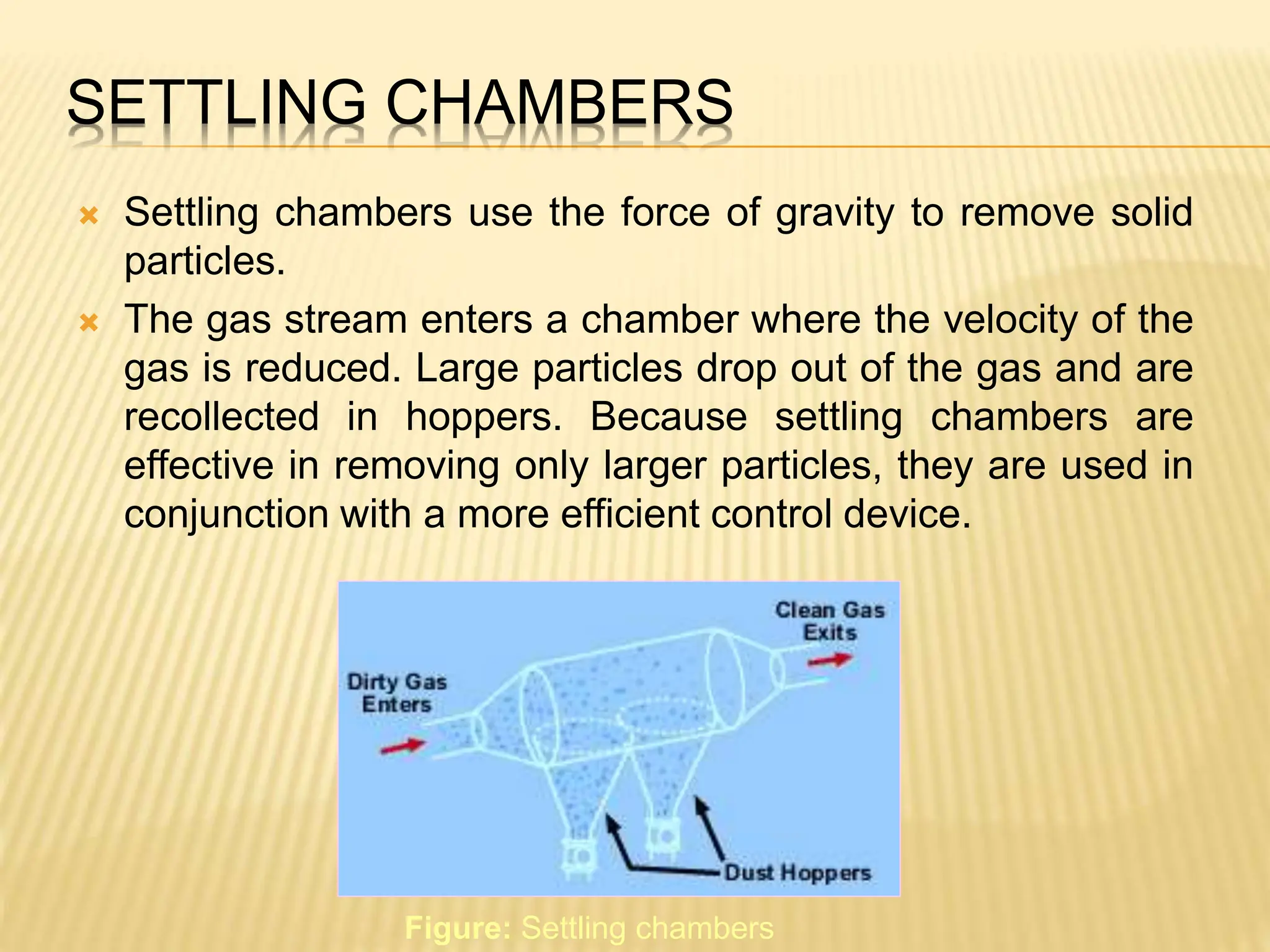 SETTLING CHAMBERS

Settling chambers use the force of gravity to remove solid particles.

The gas stream enters a chamber where the velocity of the gas is reduced. Large particles drop out of the gas and are recollected in hoppers. Because settling chambers are effective in removing only larger particles, they are used in conjunction with a more efficient control device.

Clean Gas Exits

Dirty Gas Enters

Dust Hoppers

Figure: Settling chambers